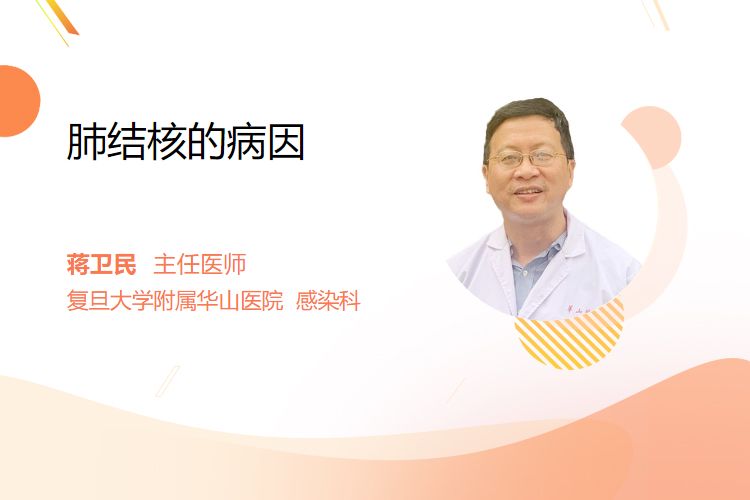 肺结核的病因

蒋卫民 主任医师
复旦大学附属华山医院 感染科